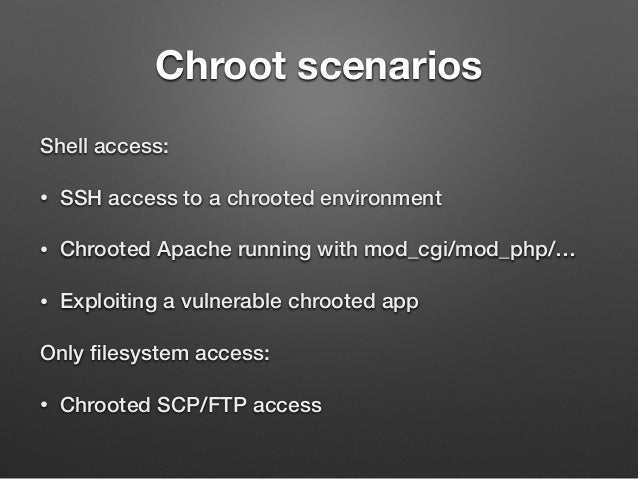 Chroot scenarios

Shell access:

• SSH access to a chrooted environment

• Chrooted Apache running with mod_cgi/mod_php/...

• Exploiting a vulnerable chrooted app

Only filesystem access:

• Chrooted SCP/FTP access